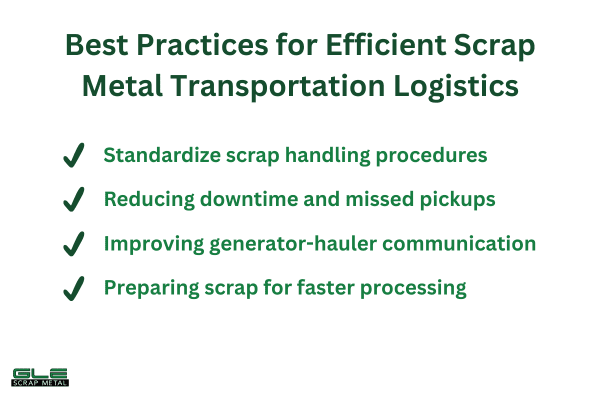 Best Practices for Efficient Scrap Metal Transportation Logistics

✓ Standardize scrap handling procedures

✓ Reducing downtime and missed pickups

✓ Improving generator-hauler communication

✓ Preparing scrap for faster processing

GLE
SCRAP METAL